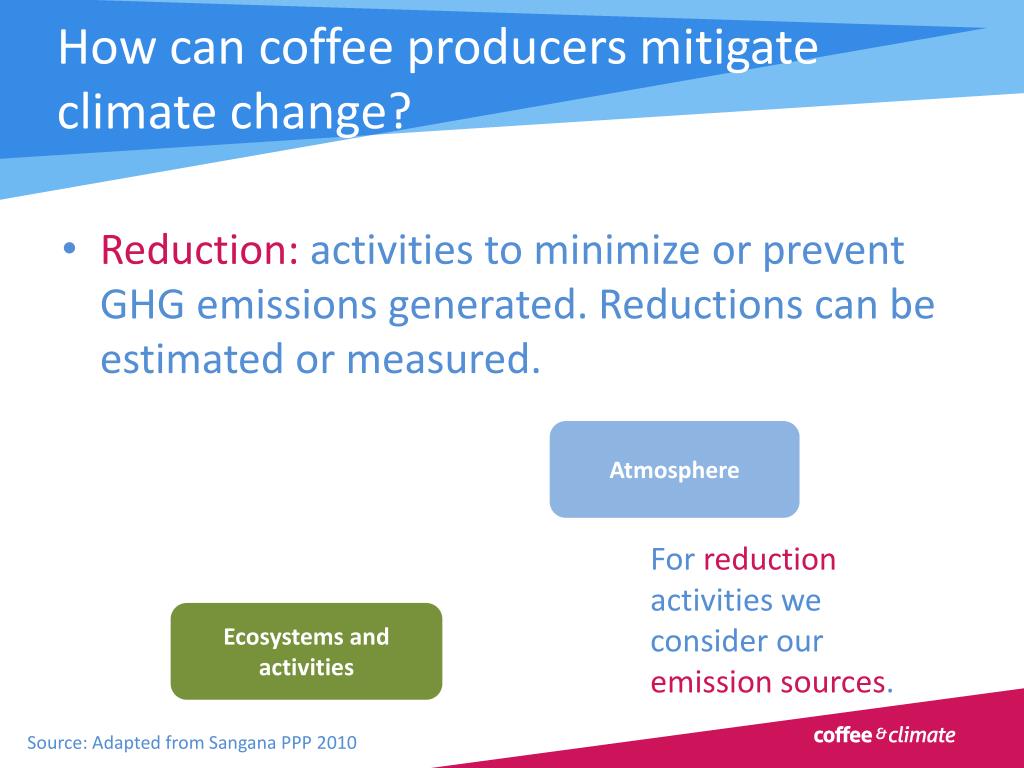 How can coffee producers mitigate climate change?

• Reduction: activities to minimize or prevent GHG emissions generated. Reductions can be estimated or measured.

Atmosphere

For reduction activities we consider our emission sources.

Ecosystems and activities

Source: Adapted from Sangana PPP 2010

coffee & climate